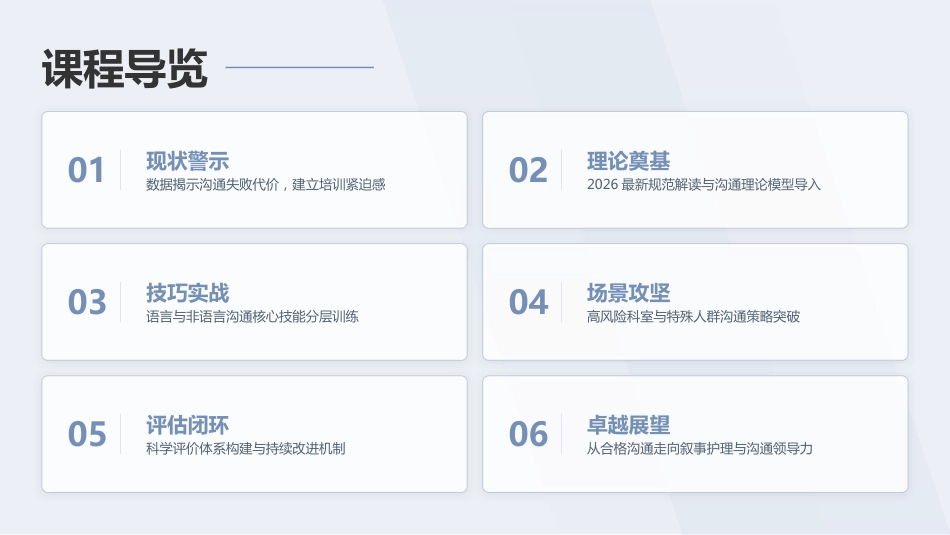 课程导览

01
现状警示
数据揭示沟通失败代价，建立培训紧迫感

02
理论奠基
2026 最新规范解读与沟通理论模型导入

03
技巧实战
语言与非语言沟通核心技能分层训练

04
场景攻坚
高风险科室与特殊人群沟通策略突破

05
评估闭环
科学评价体系构建与持续改进机制

06
卓越展望
从合格沟通走向叙事护理与沟通领导力